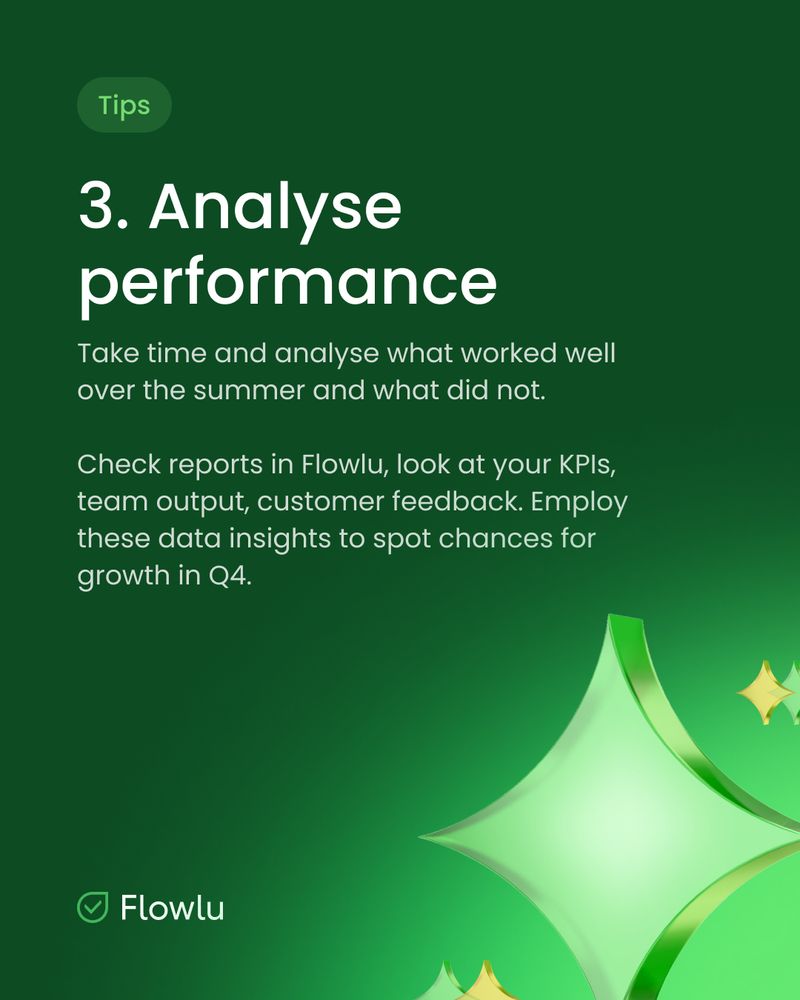 Tips

3. Analyse performance

Take time and analyse what worked well over the summer and what did not.

Check reports in Flowlu, look at your KPIs, team output, customer feedback. Employ these data insights to spot chances for growth in Q4.

Flowlu